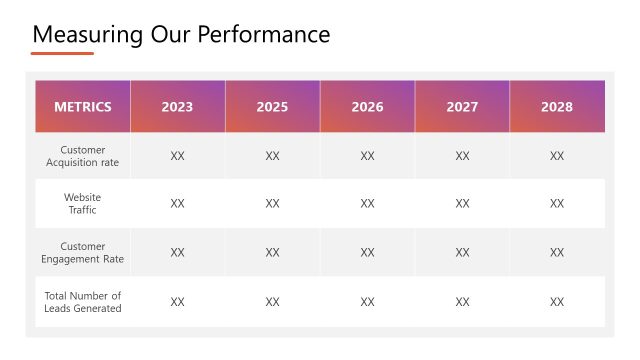 Measuring Our Performance

| METRICS | 2023 | 2025 | 2026 | 2027 | 2028 |
|---|---|---|---|---|---|
| Customer Acquisition rate | XX | XX | XX | XX | XX |
| Website Traffic | XX | XX | XX | XX | XX |
| Customer Engagement Rate | XX | XX | XX | XX | XX |
| Total Number of Leads Generated | XX | XX | XX | XX | XX |